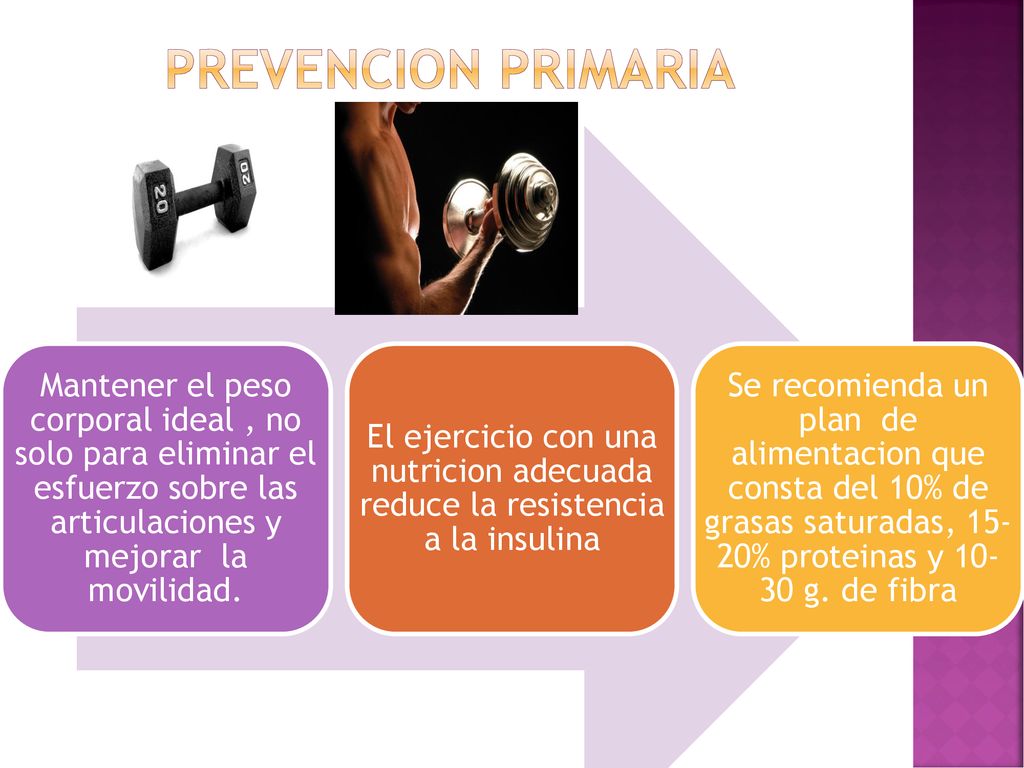 PREVENCION PRIMARIA

20

20

Mantener el peso corporal ideal , no solo para eliminar el esfuerzo sobre las articulaciones y mejorar la movilidad.

El ejercicio con una nutricion adecuada reduce la resistencia a la insulina

Se recomienda un plan de alimentacion que consta del 10% de grasas saturadas, 15-20% proteinas y 10-30 g. de fibra